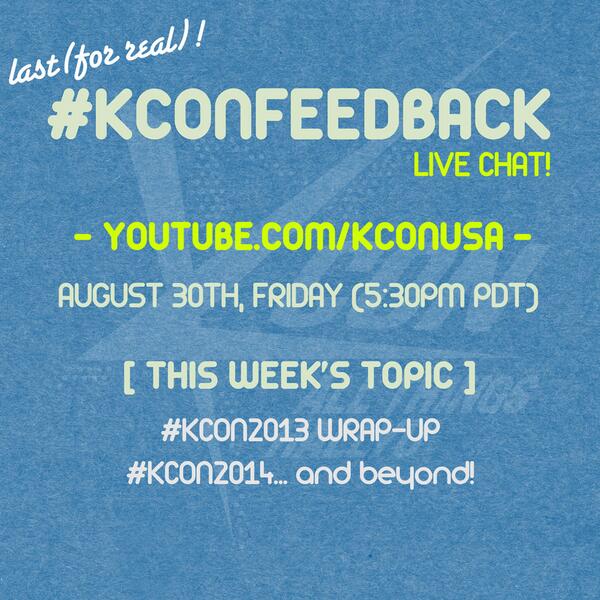 last (for real)!
#KCONFEEDBACK
LIVE CHAT!

- YOUTUBE.COM/KCONUSA -

AUGUST 30TH, FRIDAY (5:30PM PDT)

[ THIS WEEK'S TOPIC ]

#KCON2013 WRAP-UP
#KCON2014... and beyond!